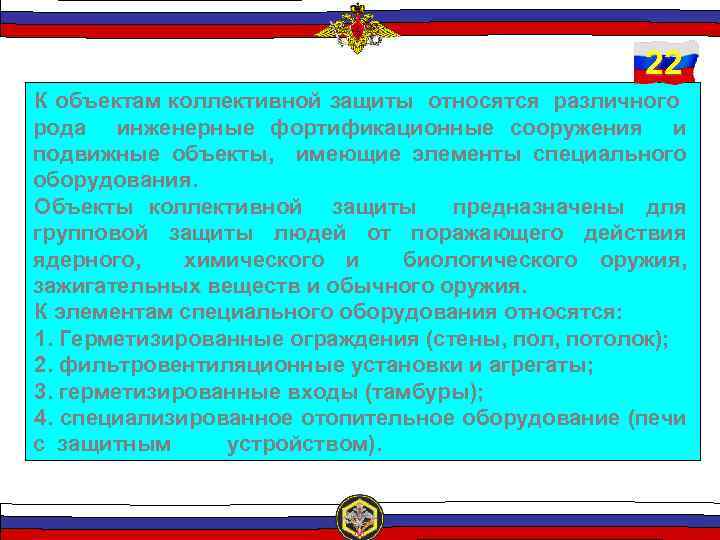 22

К объектам коллективной защиты относятся различного рода инженерные фортификационные сооружения и подвижные объекты, имеющие элементы специального оборудования.

Объекты коллективной защиты предназначены для групповой защиты людей от поражающего действия ядерного, химического и биологического оружия, зажигательных веществ и обычного оружия.

К элементам специального оборудования относятся:
1. Герметизированные ограждения (стены, пол, потолок);
2. фильтровентиляционные установки и агрегаты;
3. герметизированные входы (тамбуры);
4. специализированное отопительное оборудование (печи с защитным устройством).